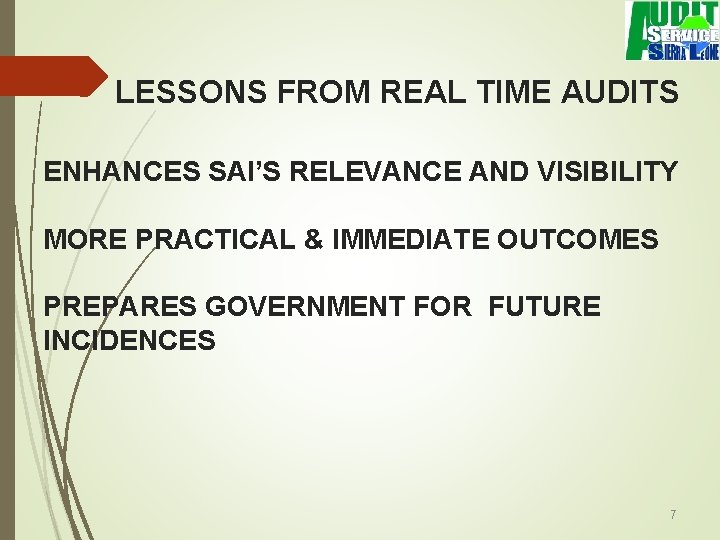 AUDIT SERVICE SIERRA LEONE

LESSONS FROM REAL TIME AUDITS

ENHANCES SAI'S RELEVANCE AND VISIBILITY

MORE PRACTICAL & IMMEDIATE OUTCOMES

PREPARES GOVERNMENT FOR FUTURE INCIDENCES

7